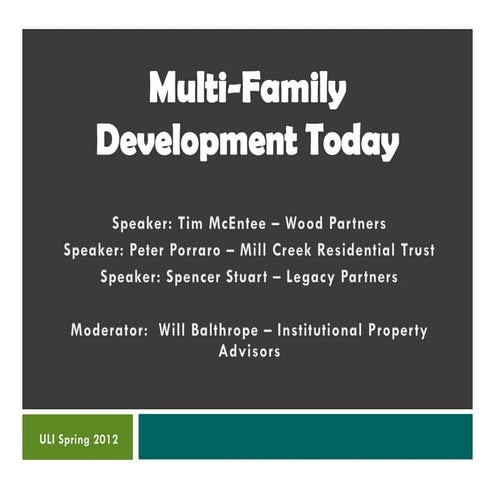 Multi-Family Development Today

Speaker: Tim McEntee – Wood Partners
Speaker: Peter Porraro – Mill Creek Residential Trust
Speaker: Spencer Stuart – Legacy Partners

Moderator: Will Balthrope – Institutional Property Advisors

ULI Spring 2012